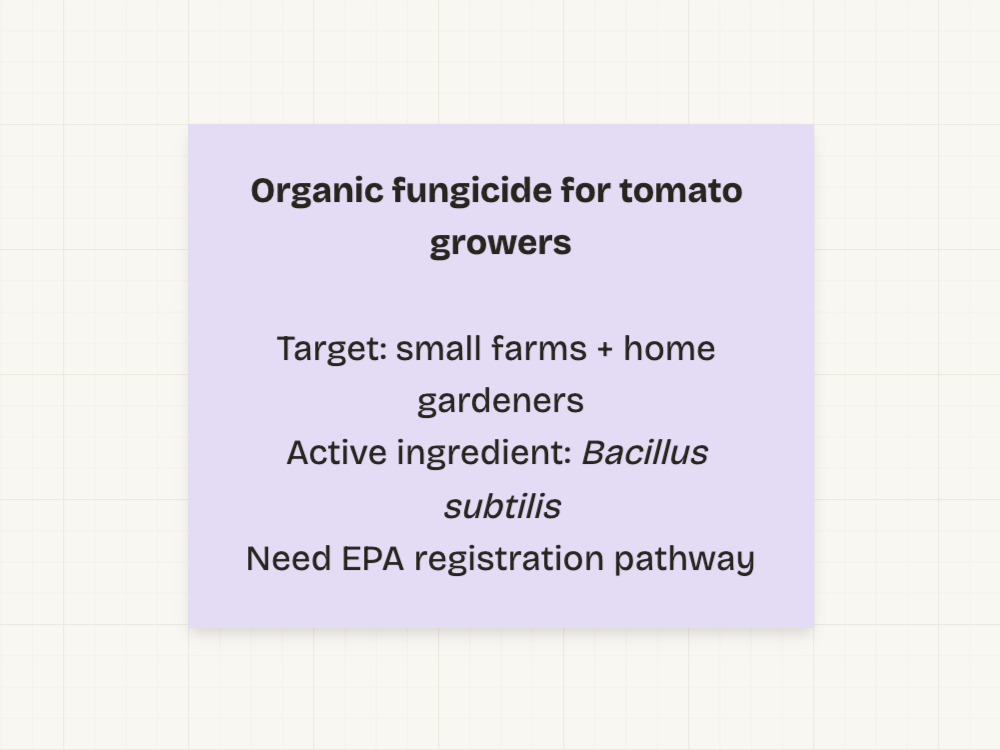 Organic fungicide for tomato growers

Target: small farms + home gardeners
Active ingredient: Bacillus subtilis
Need EPA registration pathway